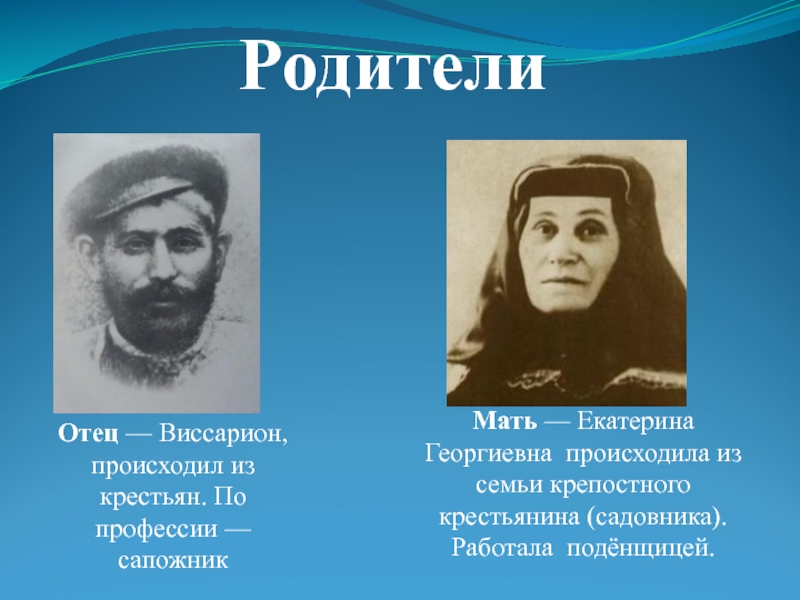 Родители

Отец — Виссарион, происходил из крестьян. По профессии — сапожник

Мать — Екатерина Георгиевна происходила из семьи крепостного крестьянина (садовника). Работала подёнщицей.